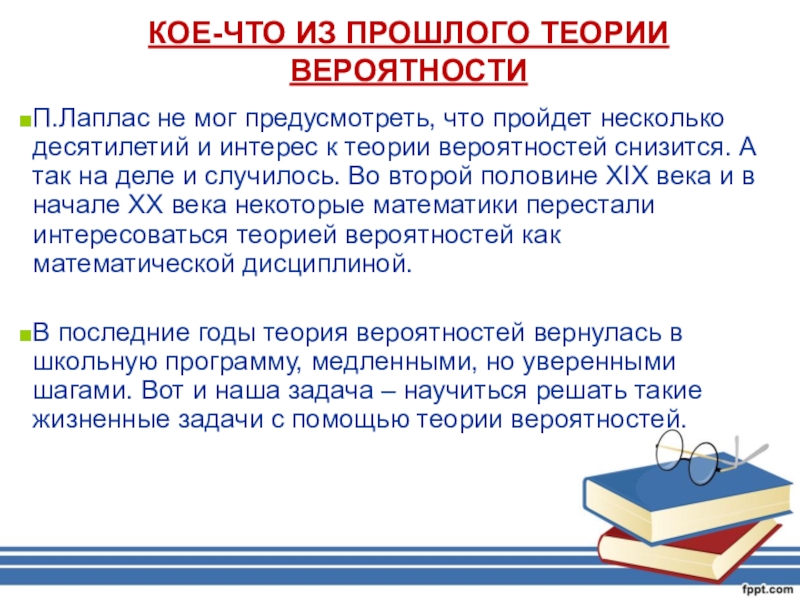 КОЕ-ЧТО ИЗ ПРОШЛОГО ТЕОРИИ ВЕРОЯТНОСТИ

П.Лаплас не мог предусмотреть, что пройдет несколько десятилетий и интерес к теории вероятностей снизится. А так на деле и случилось. Во второй половине XIX века и в начале XX века некоторые математики перестали интересоваться теорией вероятностей как математической дисциплиной.

В последние годы теория вероятностей вернулась в школьную программу, медленными, но уверенными шагами. Вот и наша задача – научиться решать такие жизненные задачи с помощью теории вероятностей.

fppt.com